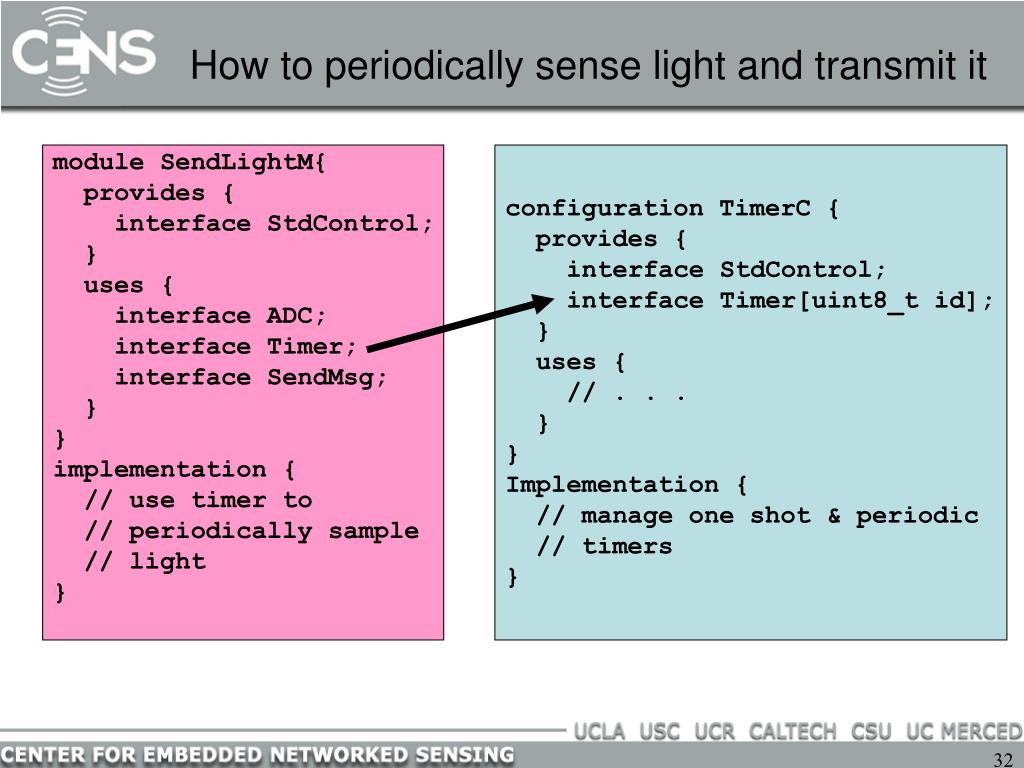 CENS

How to periodically sense light and transmit it

module SendLightM{
 provides {
  interface StdControl;
 }
 uses {
  interface ADC;
  interface Timer;
  interface SendMsg;
 }
}
implementation {
 // use timer to
 // periodically sample
 // light
}

configuration TimerC {
 provides {
  interface StdControl;
  interface Timer[uint8_t id];
 }
 uses {
  // . . .
 }
}
Implementation {
 // manage one shot & periodic
 // timers
}

UCLA USC UCR CALTECH CSU UC MERCED

CENTER FOR EMBEDDED NETWORKED SENSING

32